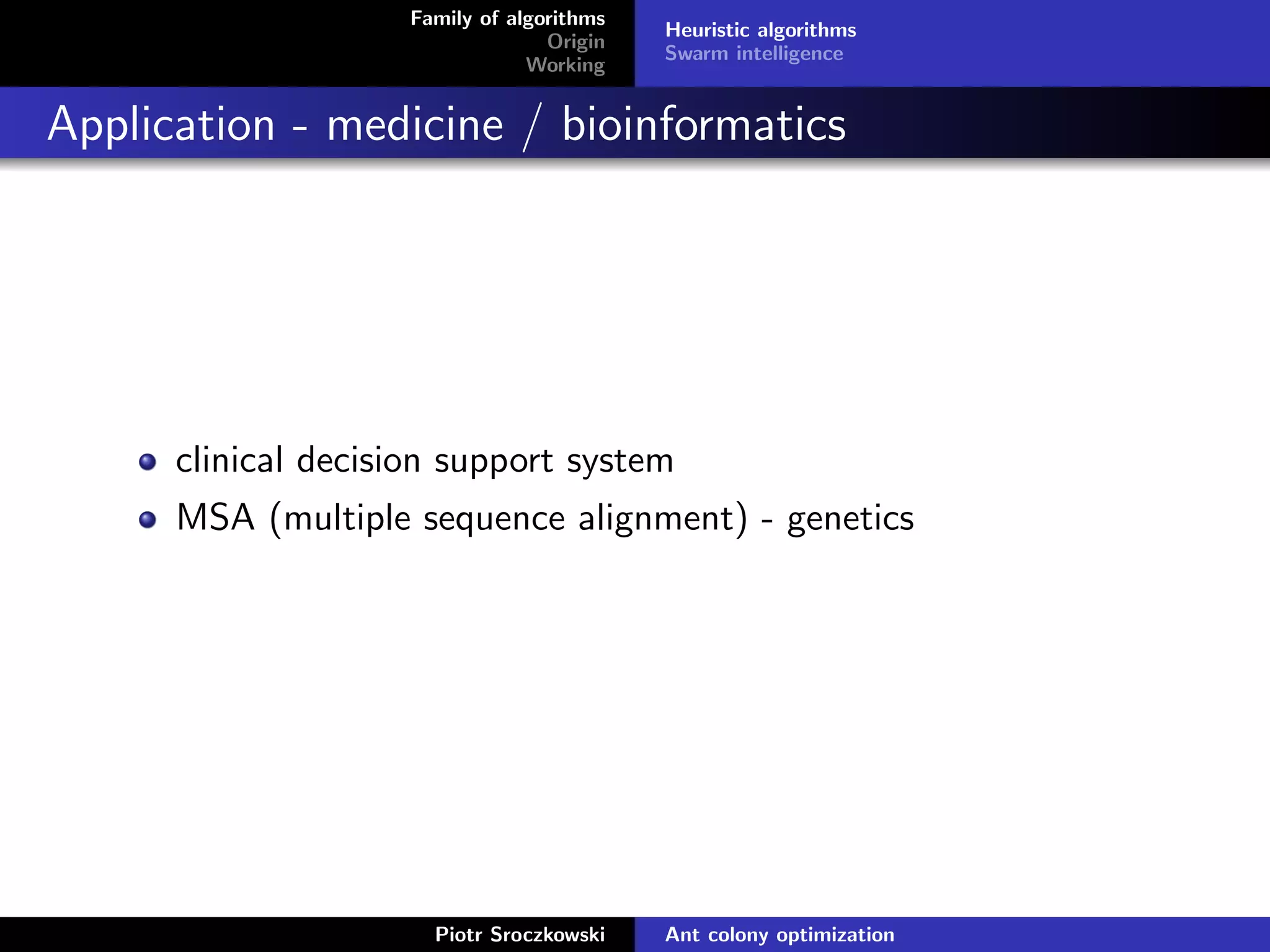 Family of algorithms
Origin
Working

Heuristic algorithms
Swarm intelligence

Application - medicine / bioinformatics

- clinical decision support system
- MSA (multiple sequence alignment) - genetics

Piotr Sroczkowski

Ant colony optimization